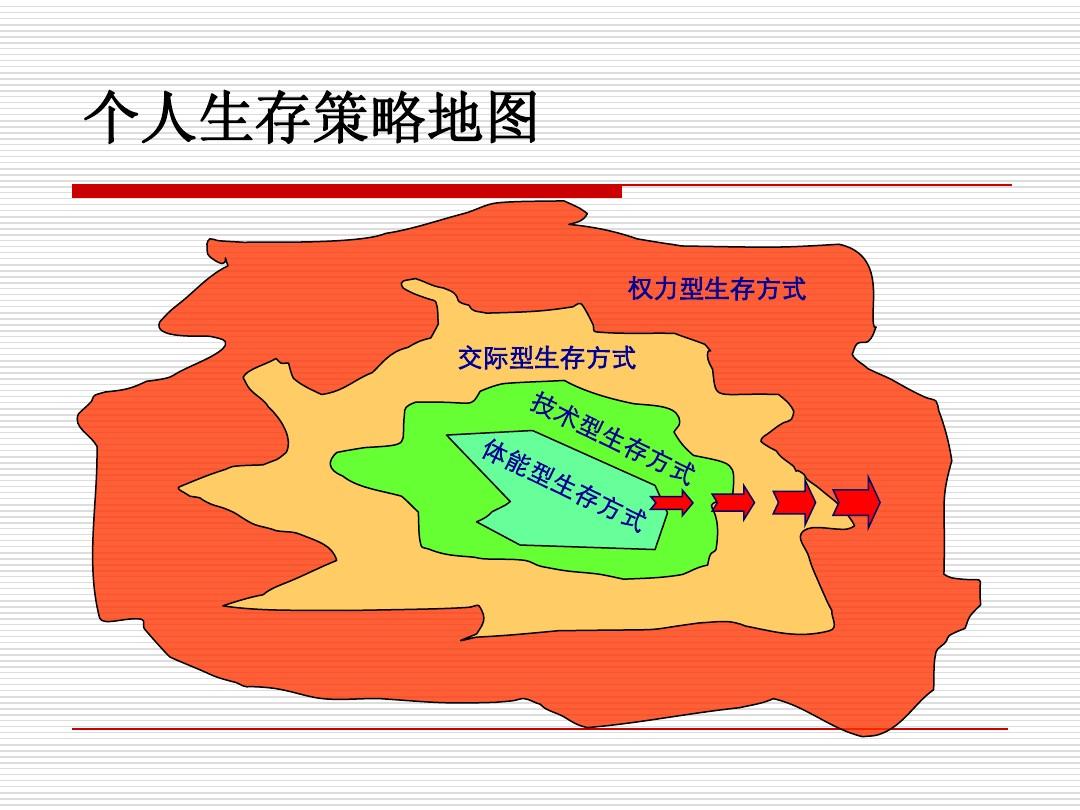 个人生存策略地图

权力型生存方式

交际型生存方式

技术型生存方式

体能型生存方式